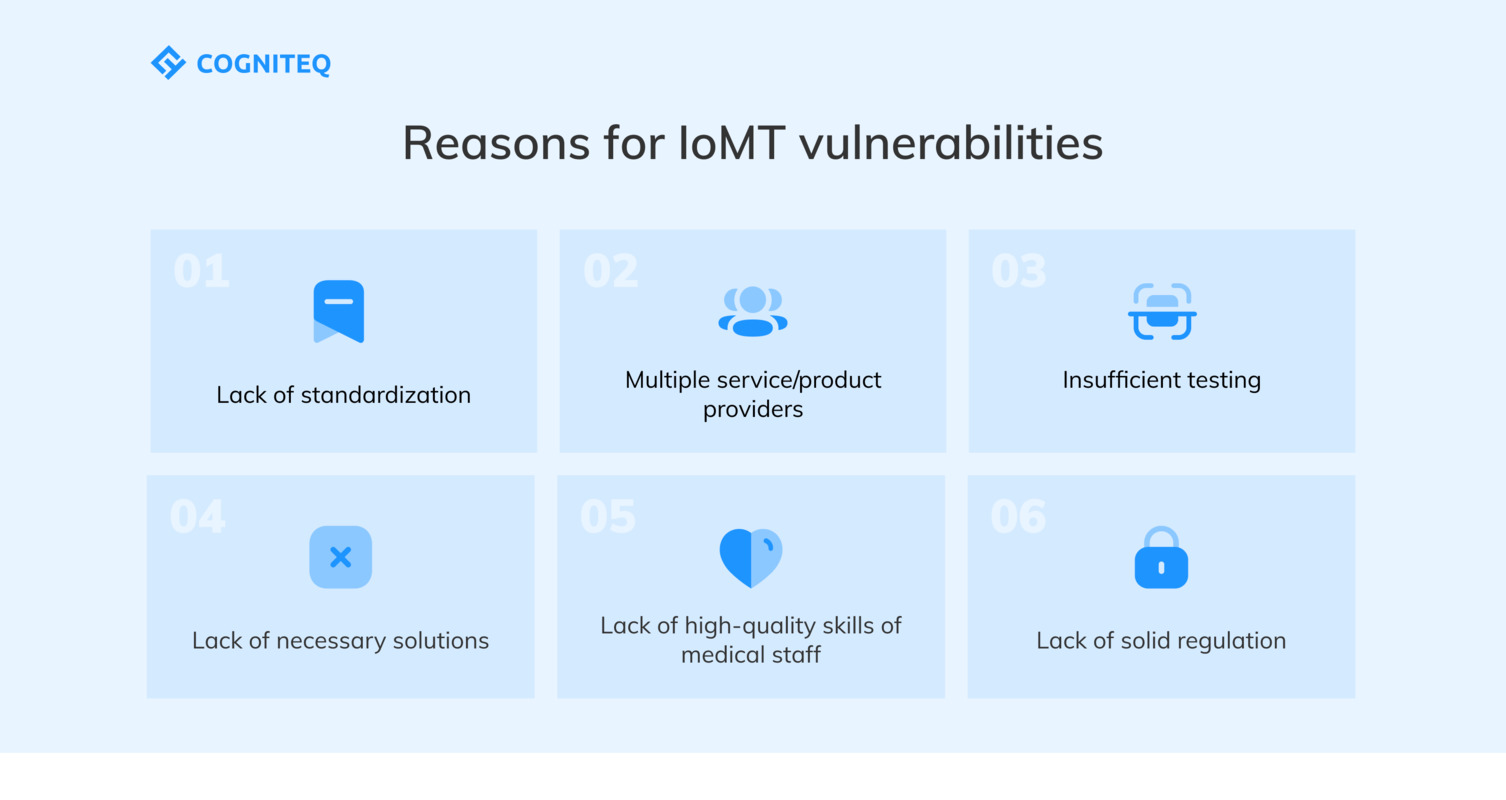 COGNITEQ

Reasons for IoMT vulnerabilities

01

Lack of standardization

02

Multiple service/product providers

03

Insufficient testing

04

Lack of necessary solutions

05

Lack of high-quality skills of medical staff

06

Lack of solid regulation